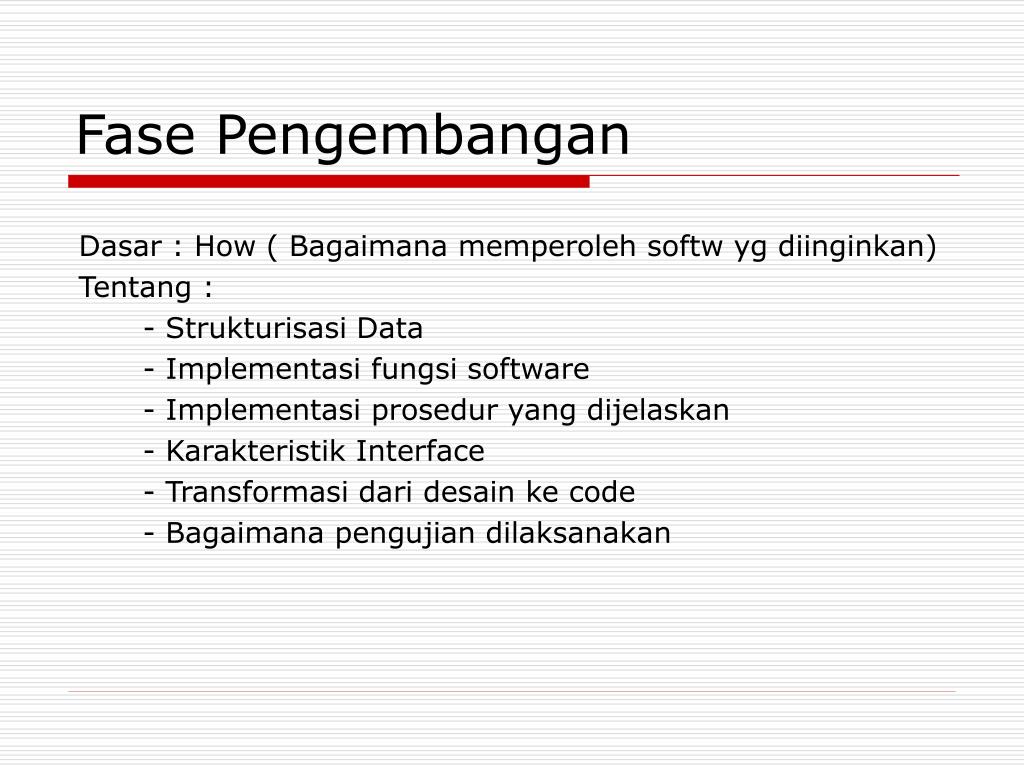 Fase Pengembangan

Dasar : How ( Bagaimana memperoleh softw yg diinginkan)
Tentang :
- Strukturisasi Data
- Implementasi fungsi software
- Implementasi prosedur yang dijelaskan
- Karakteristik Interface
- Transformasi dari desain ke code
- Bagaimana pengujian dilaksanakan